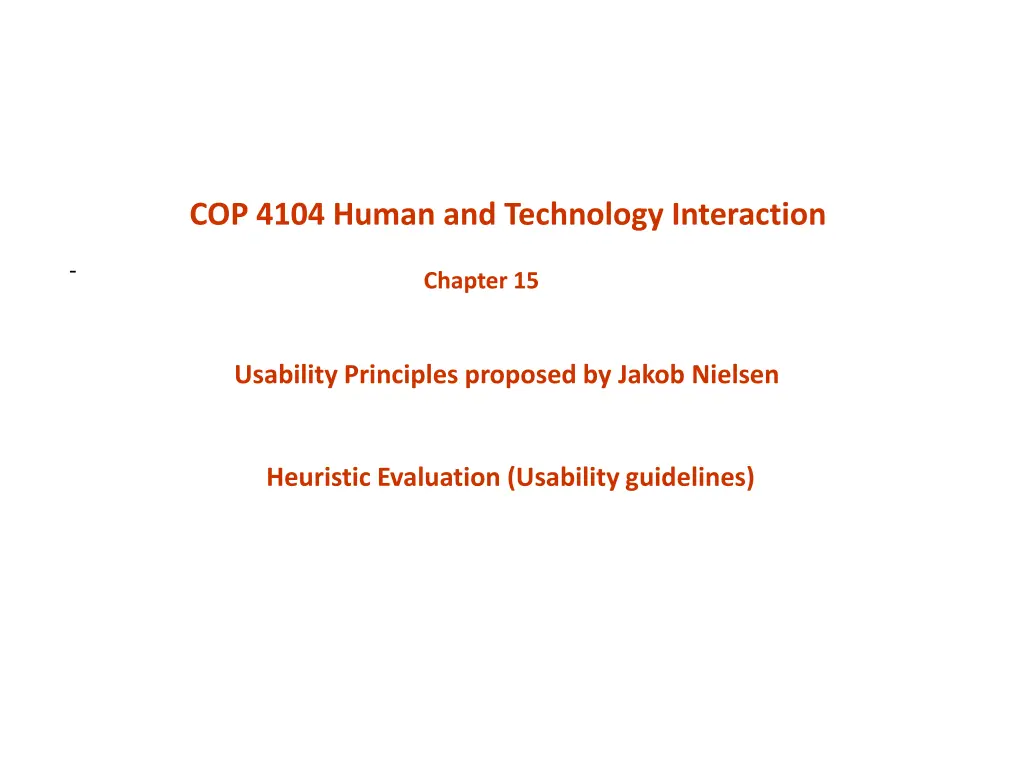 COP 4104 Human and Technology Interaction

-

Chapter 15

Usability Principles proposed by Jakob Nielsen

Heuristic Evaluation (Usability guidelines)